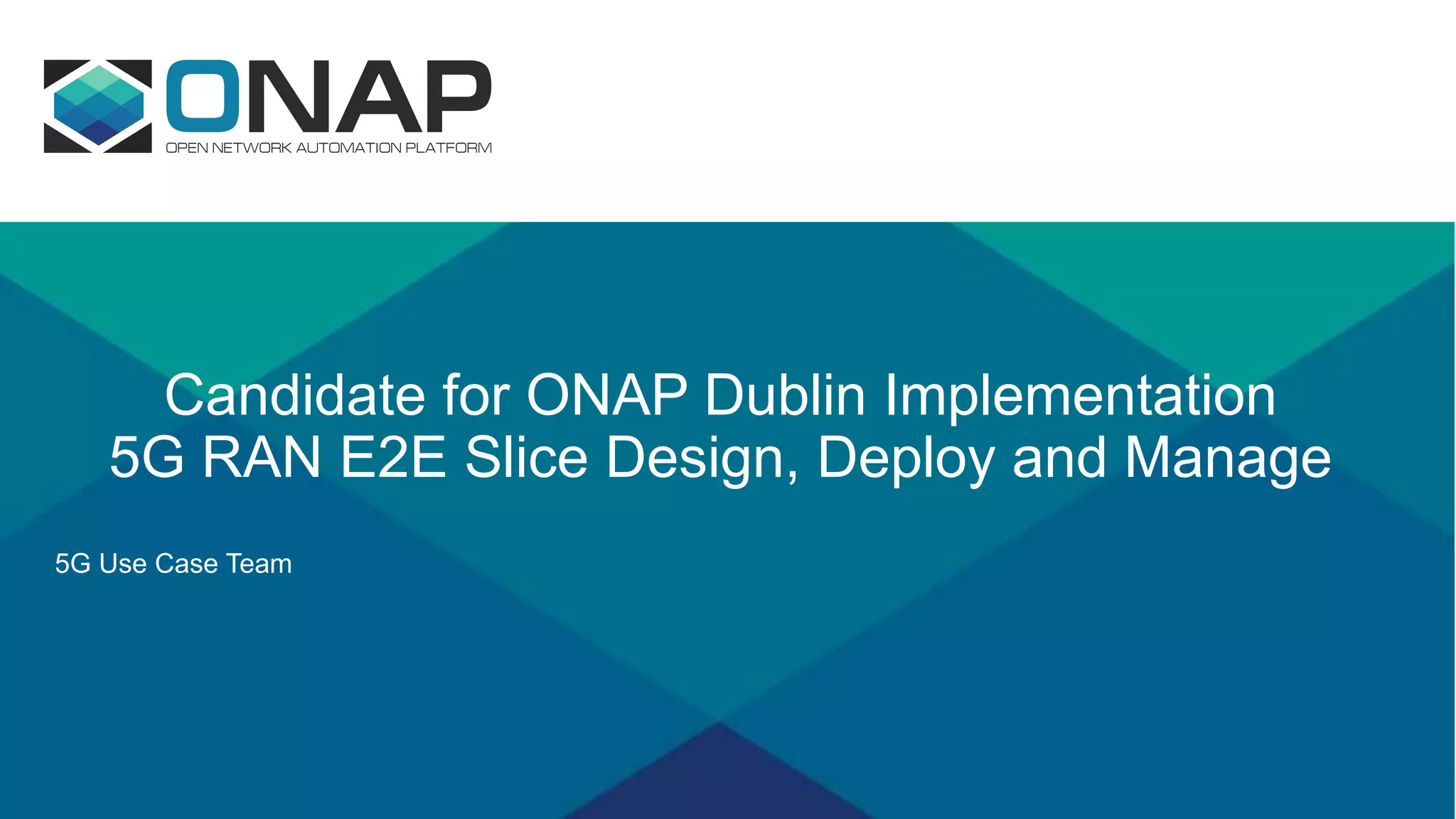 ONAP
OPEN NETWORK AUTOMATION PLATFORM

Candidate for ONAP Dublin Implementation
5G RAN E2E Slice Design, Deploy and Manage

5G Use Case Team